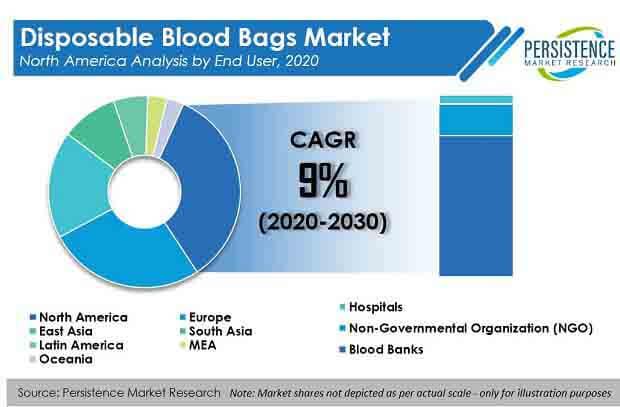 Disposable Blood Bags Market
North America Analysis by End User, 2020

PERSISTENCE
MARKET RESEARCH

CAGR
9%
(2020-2030)

North America
Europe
East Asia
South Asia
Latin America
MEA
Oceania

Hospitals
Non-Governmental Organization (NGO)
Blood Banks

Source: Persistence Market Research Note: Market shares not depicted as per actual scale - only for illustration purposes